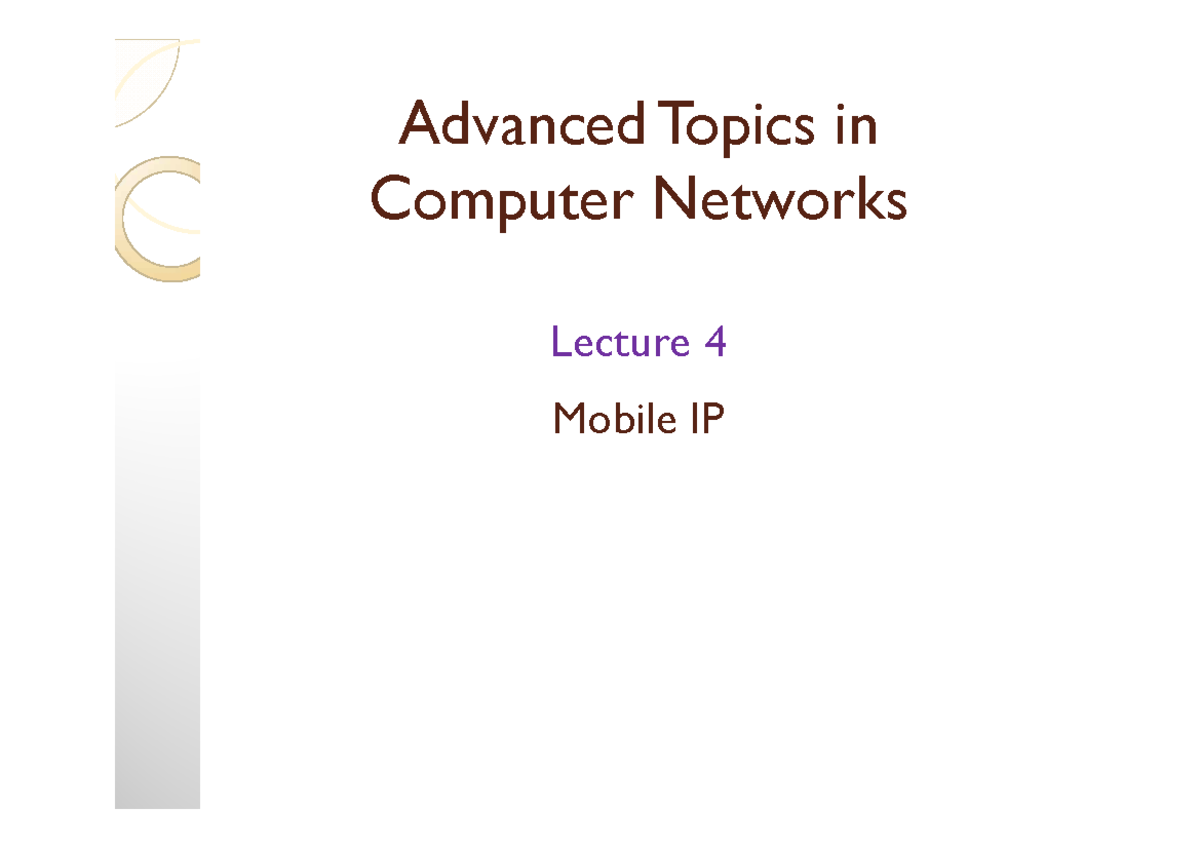 Advanced Topics in Computer Networks

Lecture 4

Mobile IP